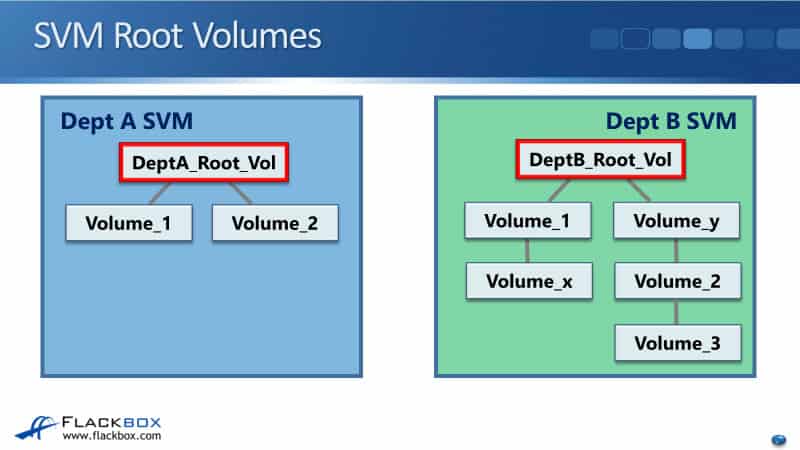 SVM Root Volumes

Dept A SVM

DeptA_Root_Vol

Volume_1

Volume_2

Dept B SVM

DeptB_Root_Vol

Volume_1

Volume_y

Volume_x

Volume_2

Volume_3

FLACKBOX
www.flackbox.com